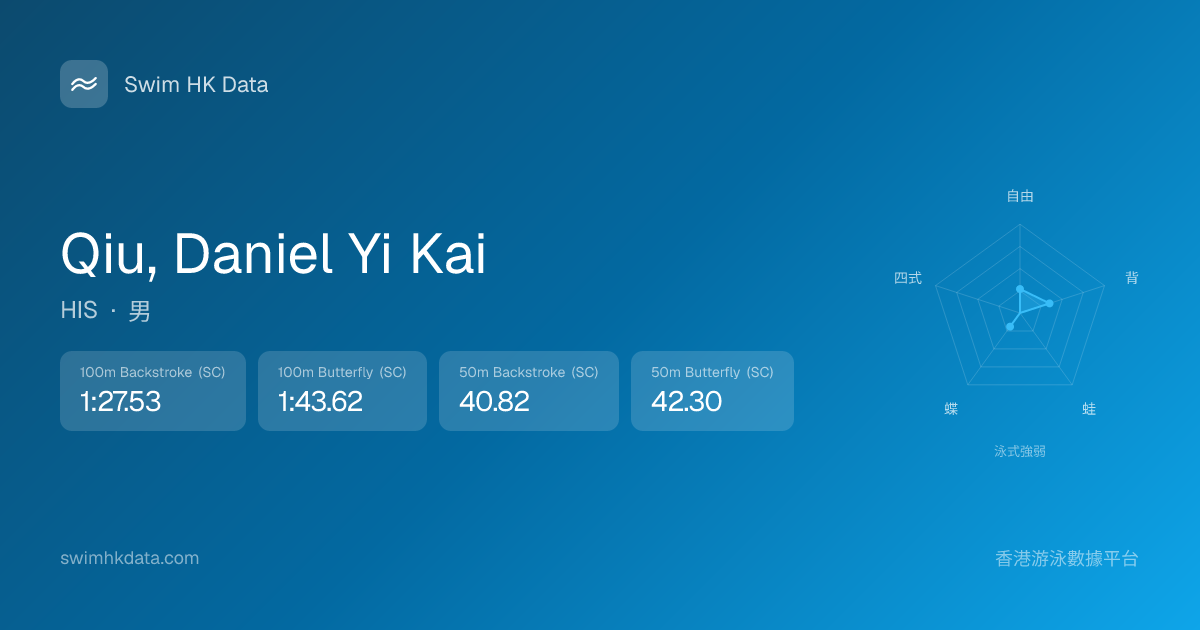 Swim HK Data

Qiu, Daniel Yi Kai

HIS · 男

100m Backstroke (SC)
1:27.53

100m Butterfly (SC)
1:43.62

50m Backstroke (SC)
40.82

50m Butterfly (SC)
42.30

自由

背

蛙

蝶

四式

泳式強弱

swimhkdata.com

香港游泳數據平台